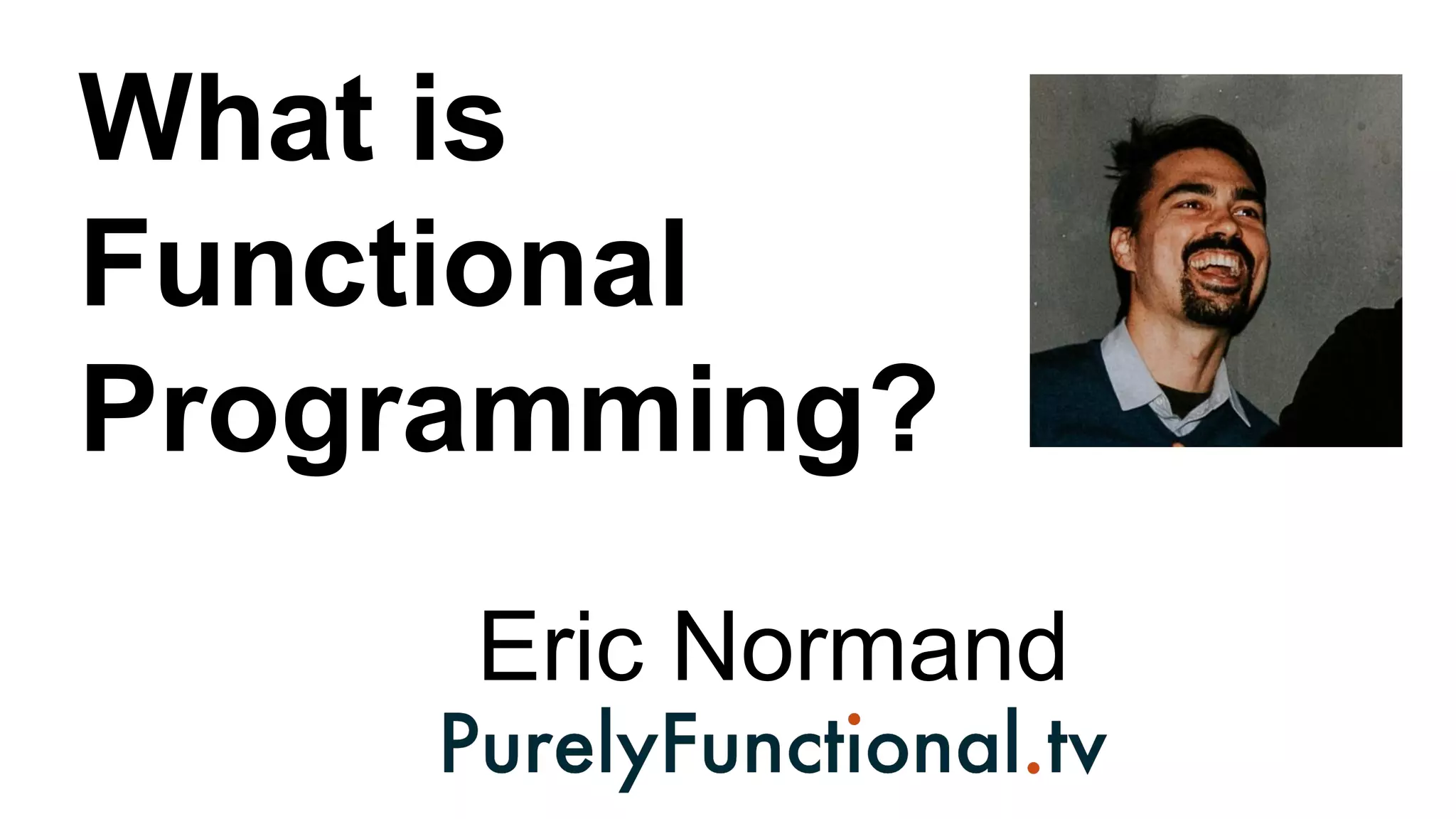 What is Functional Programming?

Eric Normand
PurelyFunctional.tv